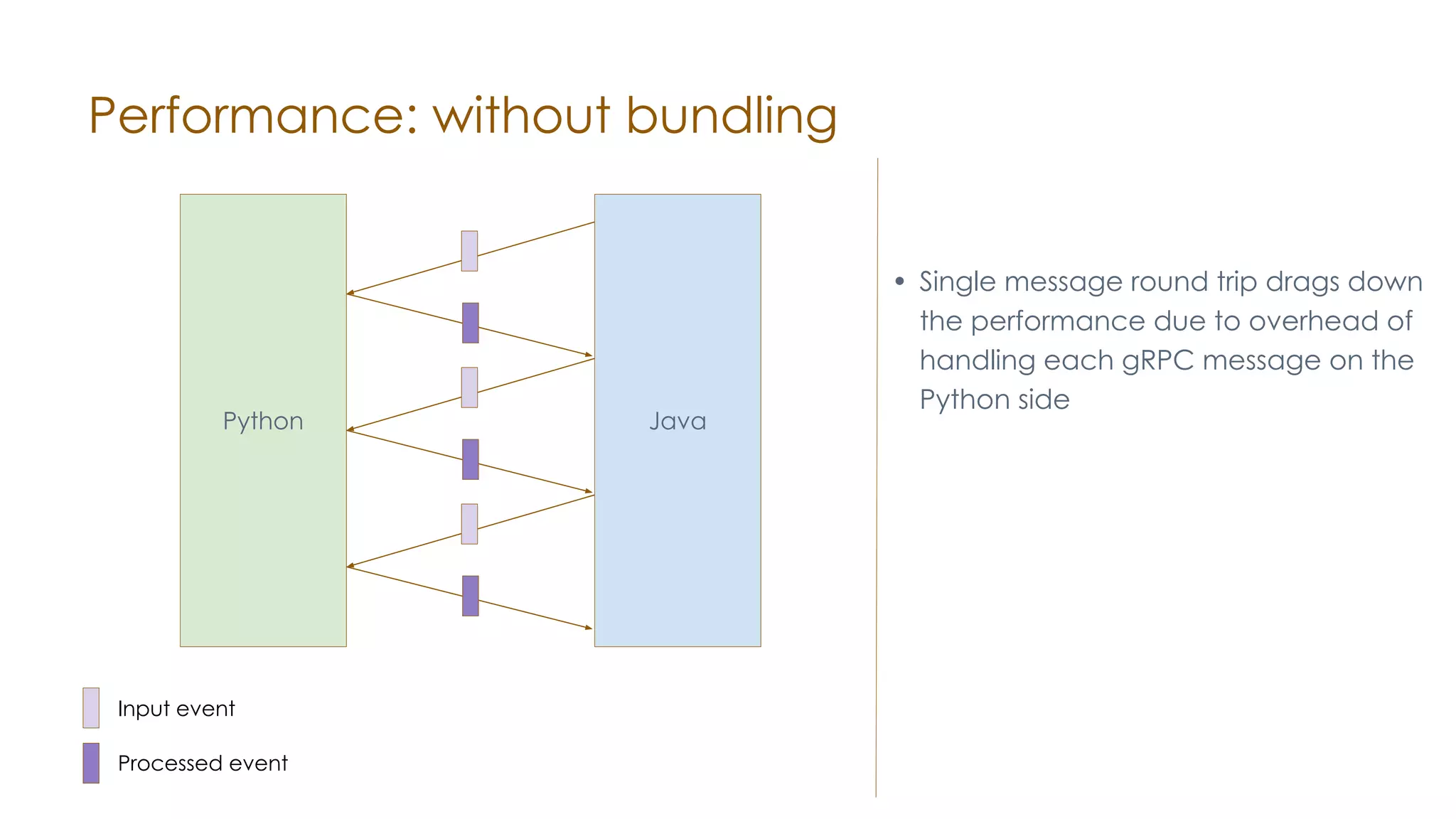 Performance: without bundling

Python

Java

Input event

Processed event

• Single message round trip drags down the performance due to overhead of handling each gRPC message on the Python side